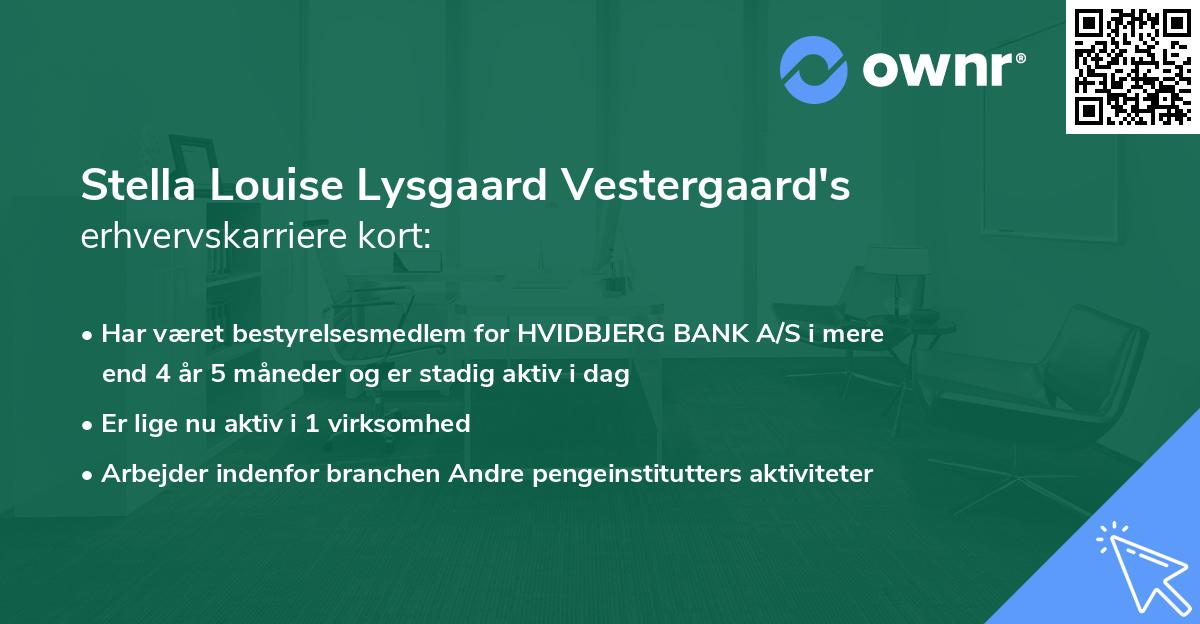 ownr®

Stella Louise Lysgaard Vestergaard's erhvervskarriere kort:

• Har været bestyrelsesmedlem for HVIDBJERG BANK A/S i mere end 4 år 5 måneder og er stadig aktiv i dag

• Er lige nu aktiv i 1 virksomhed

• Arbejder indenfor branchen Andre pengeinstitutters aktiviteter